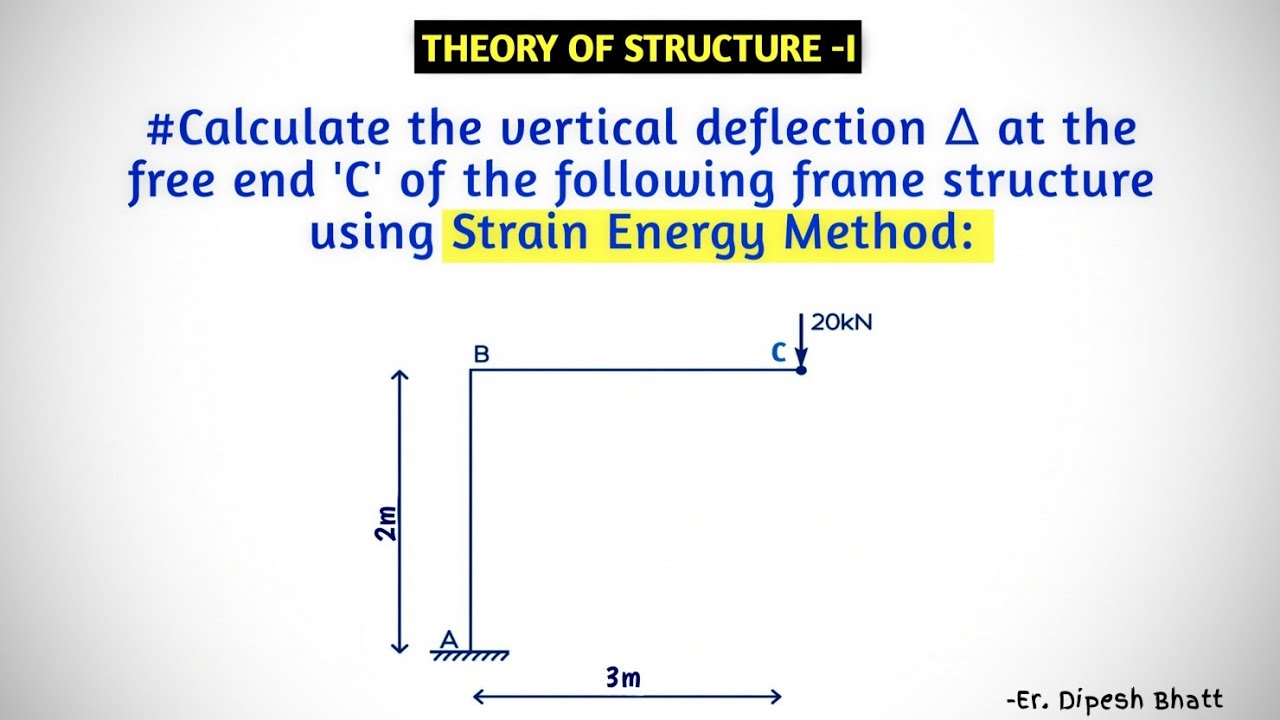 THEORY OF STRUCTURE -I

#Calculate the vertical deflection $\Delta$ at the free end 'C' of the following frame structure using Strain Energy Method:

20kN
B
C
2m
A
3m

-Er. Dipesh Bhatt